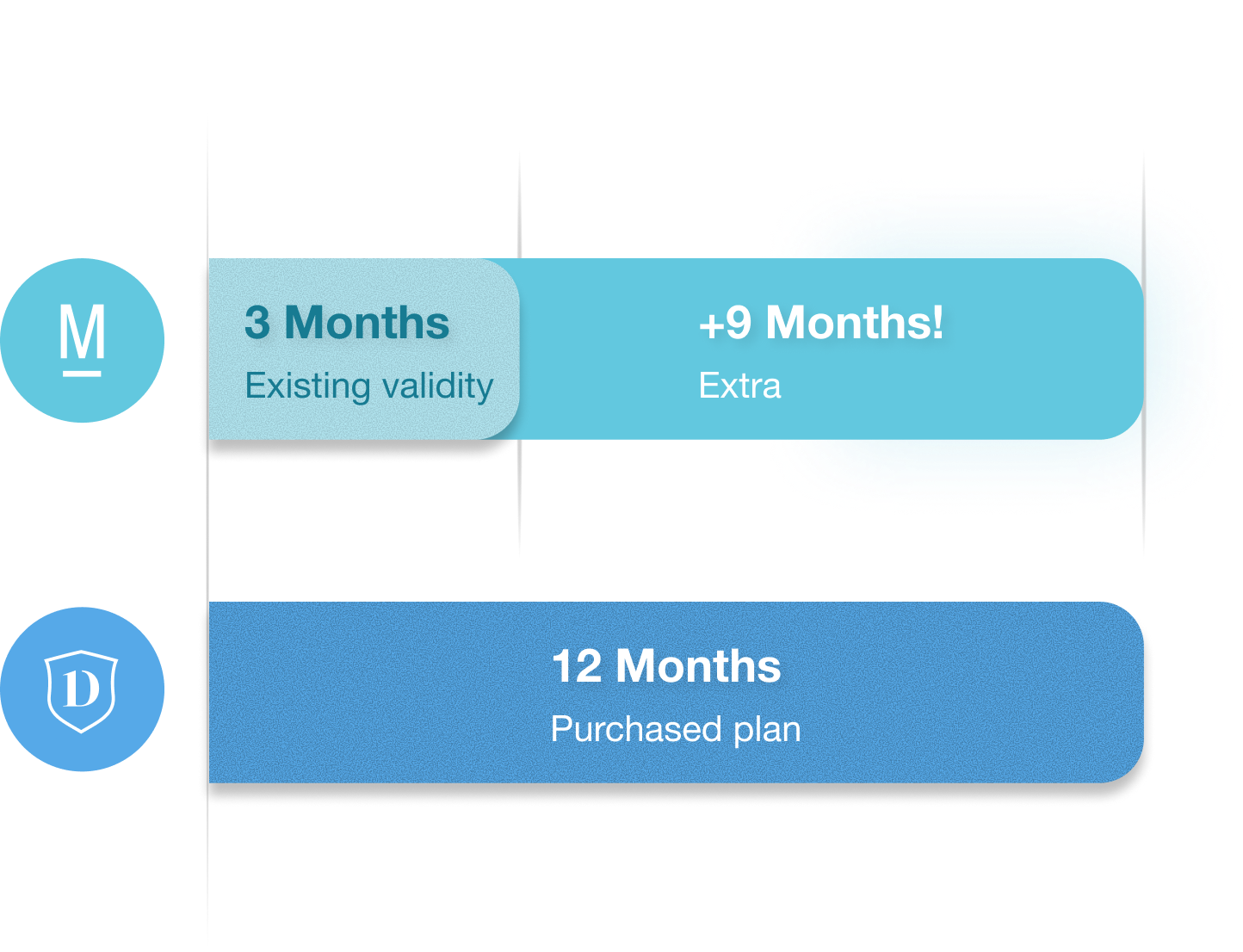 M

3 Months
Existing validity

+9 Months!
Extra

D

12 Months
Purchased plan